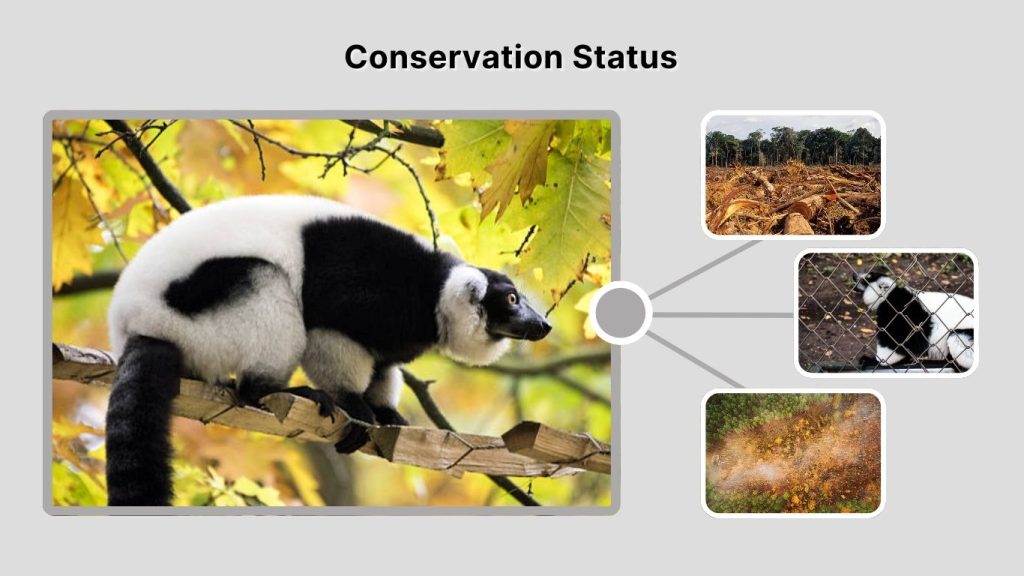 Conservation Status